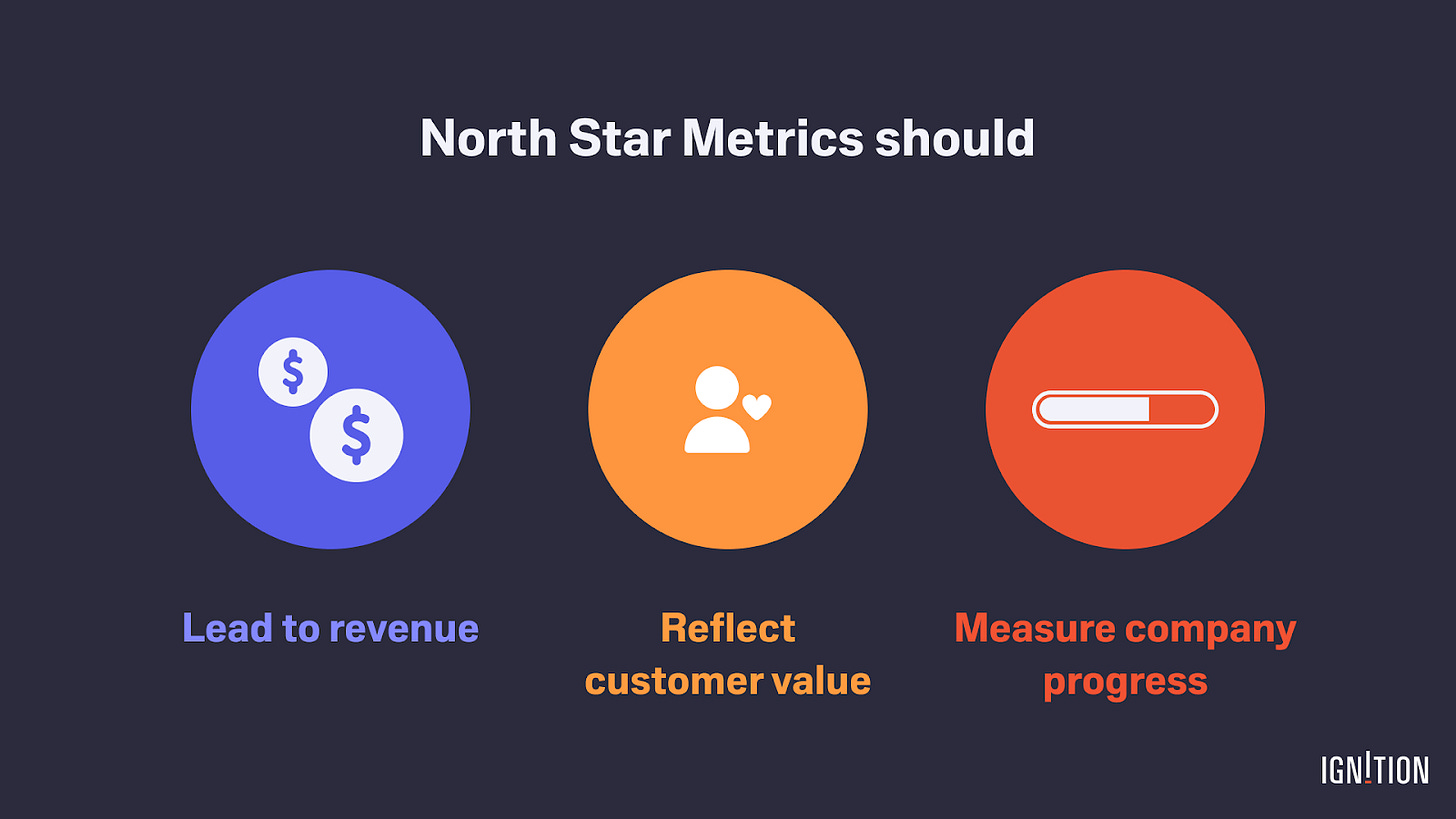 North Star Metrics should

$

$

Lead to revenue

Reflect customer value

Measure company progress

IGN!TION